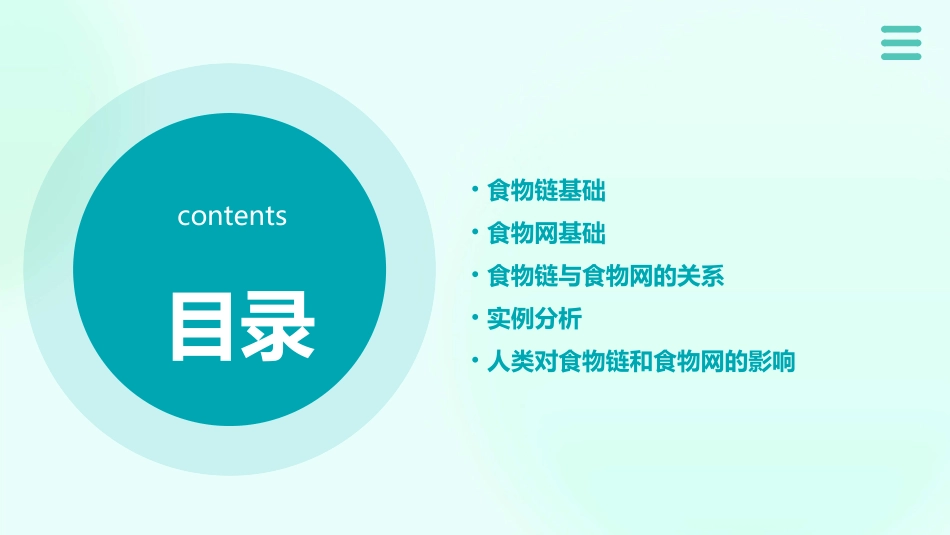 contents

目录

• 食物链基础
• 食物网基础
• 食物链与食物网的关系
• 实例分析
• 人类对食物链和食物网的影响